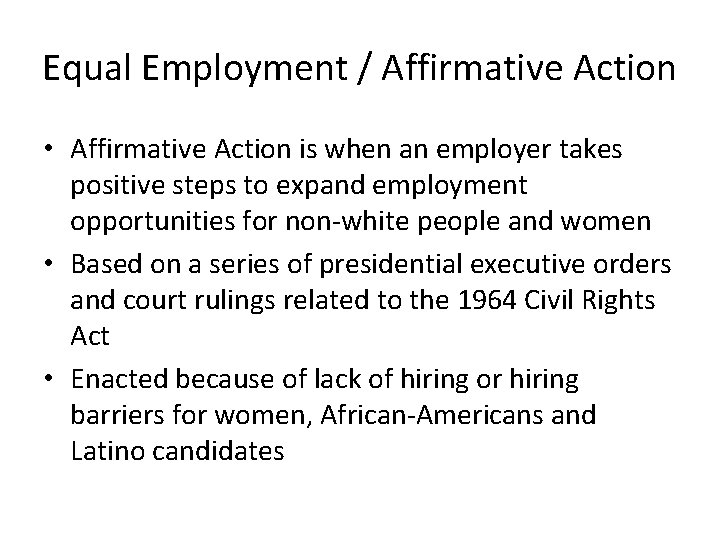 Equal Employment / Affirmative Action

• Affirmative Action is when an employer takes positive steps to expand employment opportunities for non-white people and women
• Based on a series of presidential executive orders and court rulings related to the 1964 Civil Rights Act
• Enacted because of lack of hiring or hiring barriers for women, African-Americans and Latino candidates